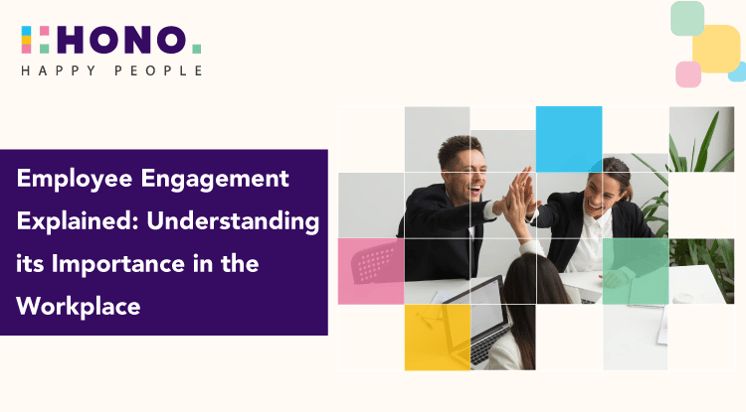 HONO.
HAPPY PEOPLE

Employee Engagement Explained: Understanding its Importance in the Workplace